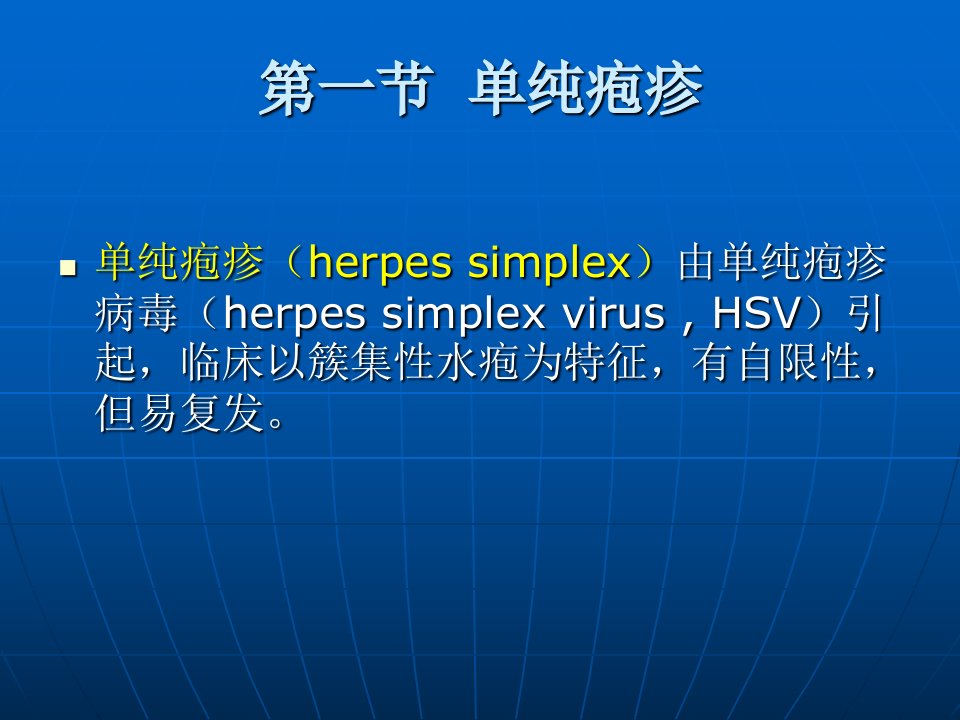 第一节 单纯疱疹

单纯疱疹（herpes simplex）由单纯疱疹病毒（herpes simplex virus , HSV）引起，临床以簇集性水疱为特征，有自限性，但易复发。